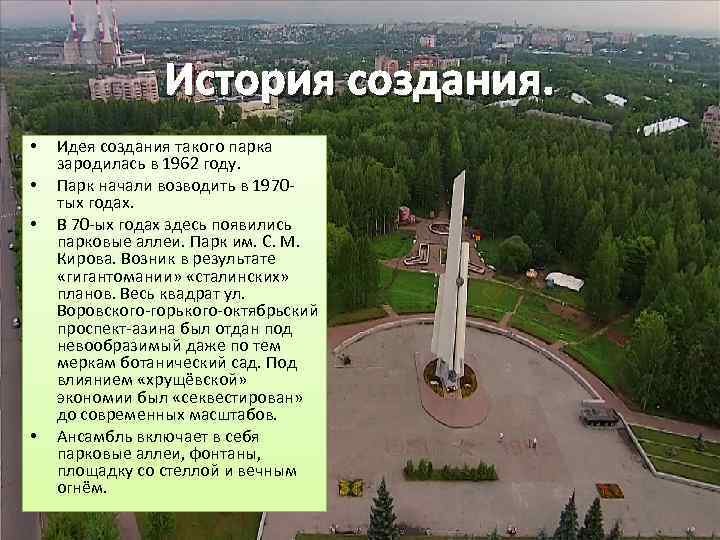 История создания.

• Идея создания такого парка зародилась в 1962 году.
• Парк начали возводить в 1970-тых годах.
• В 70-ых годах здесь появились парковые аллеи. Парк им. С. М. Кирова. Возник в результате «гигантомании» «сталинских» планов. Весь квадрат ул. Воровского-горького-октябрьский проспект-азина был отдан под невообразимый даже по тем меркам ботанический сад. Под влиянием «хрущёвской» экономии был «секвестирован» до современных масштабов.
• Ансамбль включает в себя парковые аллеи, фонтаны, площадку со стеллой и вечным огнём.